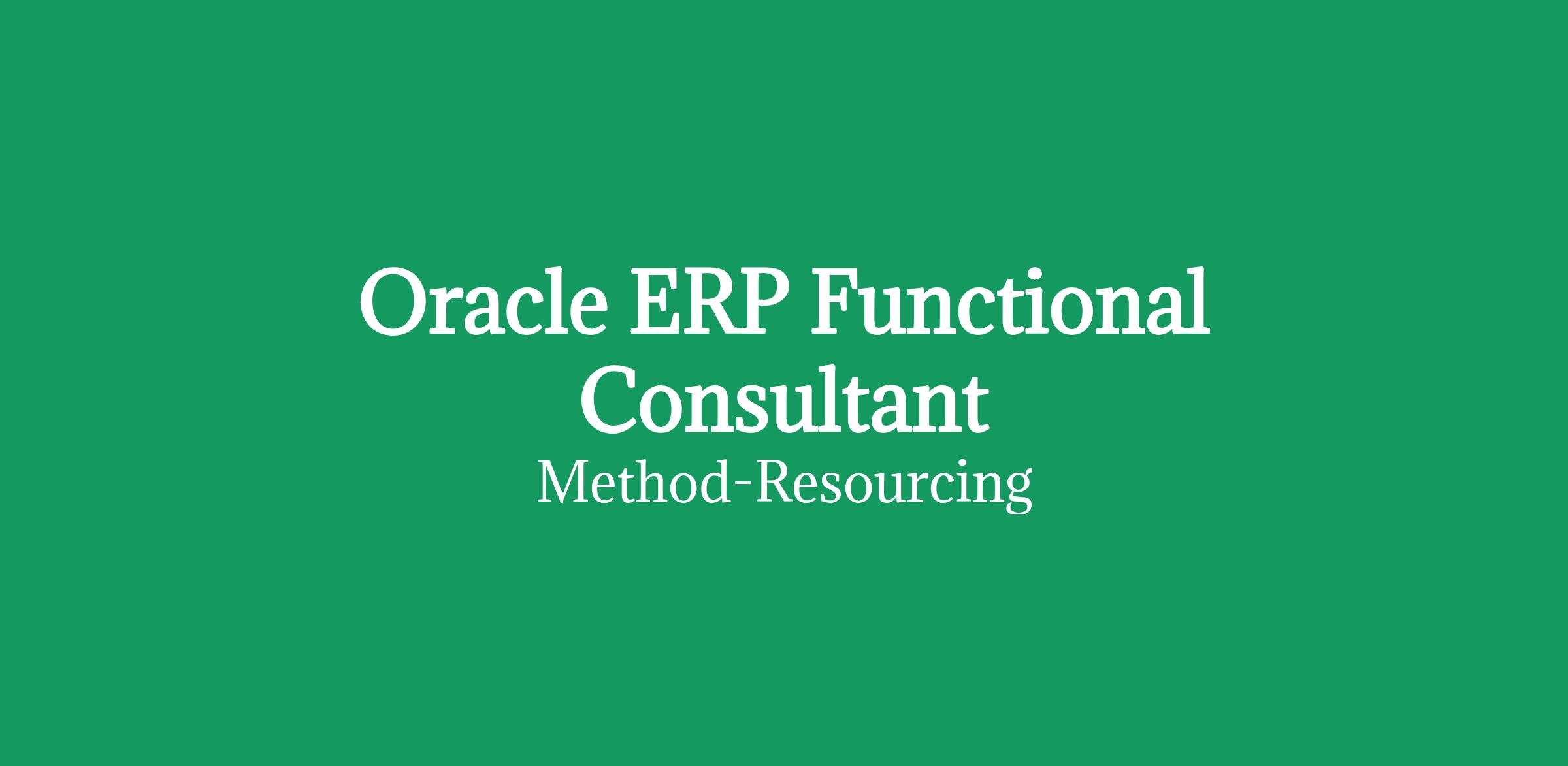 Oracle ERP Functional Consultant

Method-Resourcing